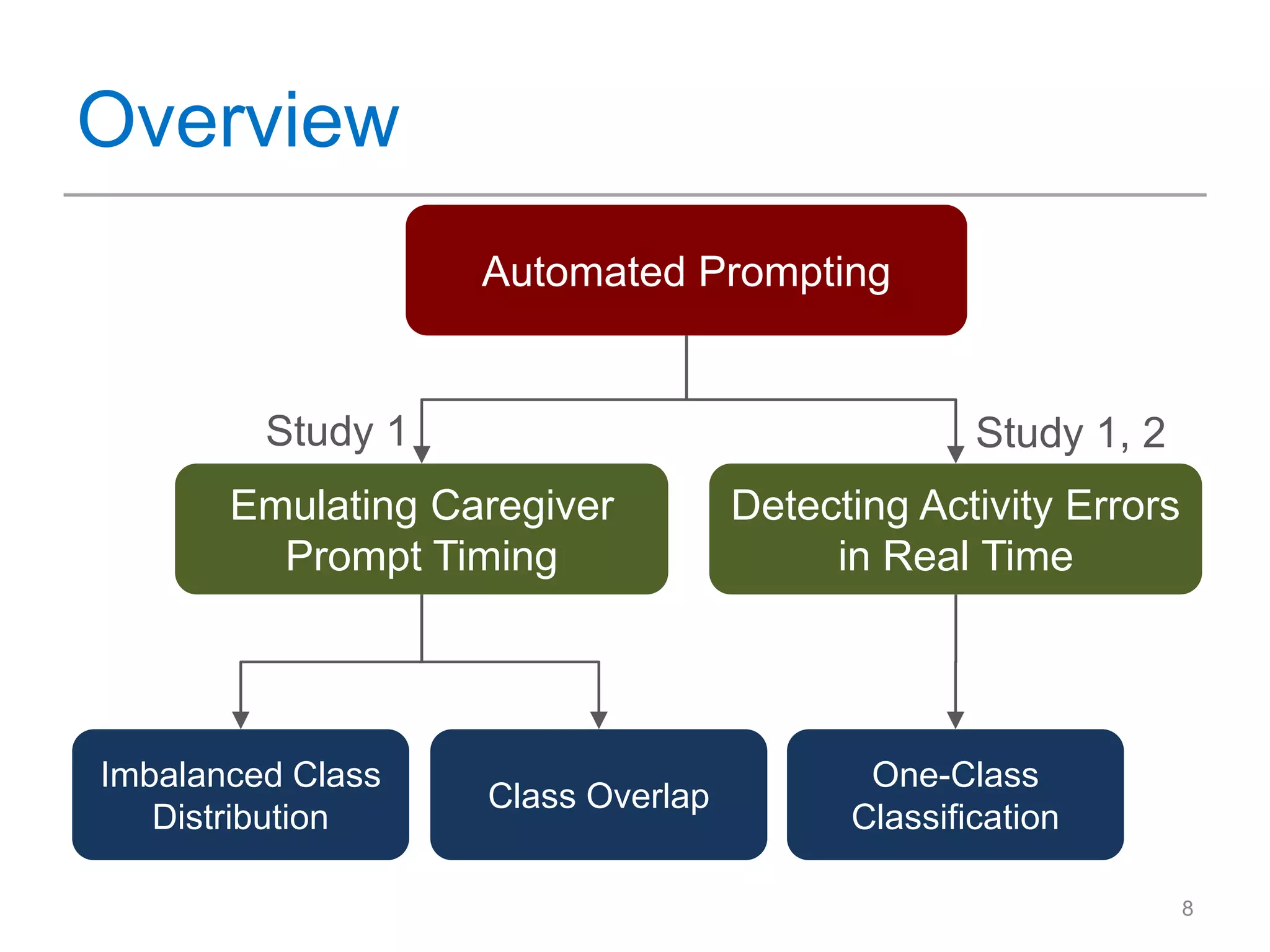 Overview

Automated Prompting

Study 1

Study 1, 2

Emulating Caregiver Prompt Timing

Detecting Activity Errors in Real Time

Imbalanced Class Distribution

Class Overlap

One-Class Classification

8